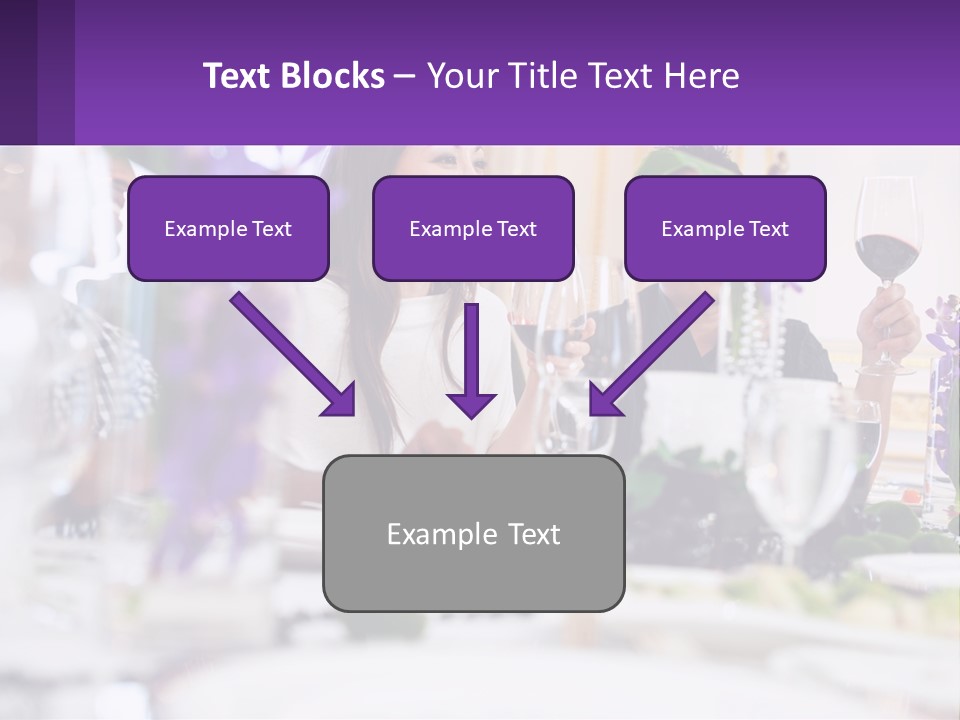 Text Blocks – Your Title Text Here

Example Text

Example Text

Example Text

Example Text